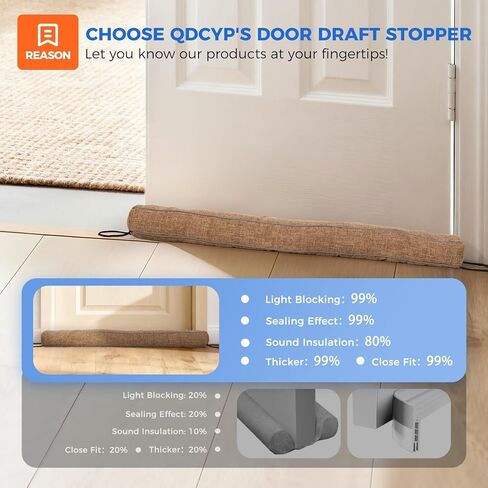 REASON

CHOOSE QDCYP'S DOOR DRAFT STOPPER
Let you know our products at your fingertips!

Light Blocking: 99%
Sealing Effect: 99%
Sound Insulation: 80%
Thicker: 99%
Close Fit: 99%

Light Blocking: 20%
Sealing Effect: 20%
Sound Insulation: 10%
Close Fit: 20%
Thicker: 20%